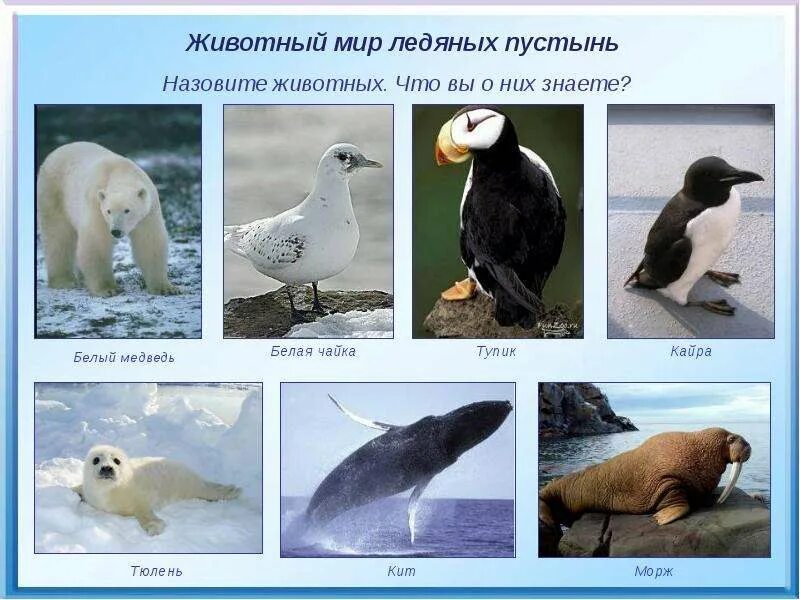 Животный мир ледяных пустынь

Назовите животных. Что вы о них знаете?

Белый медведь

Белая чайка

Тупик

Кайра

Тюлень

Кит

Морж